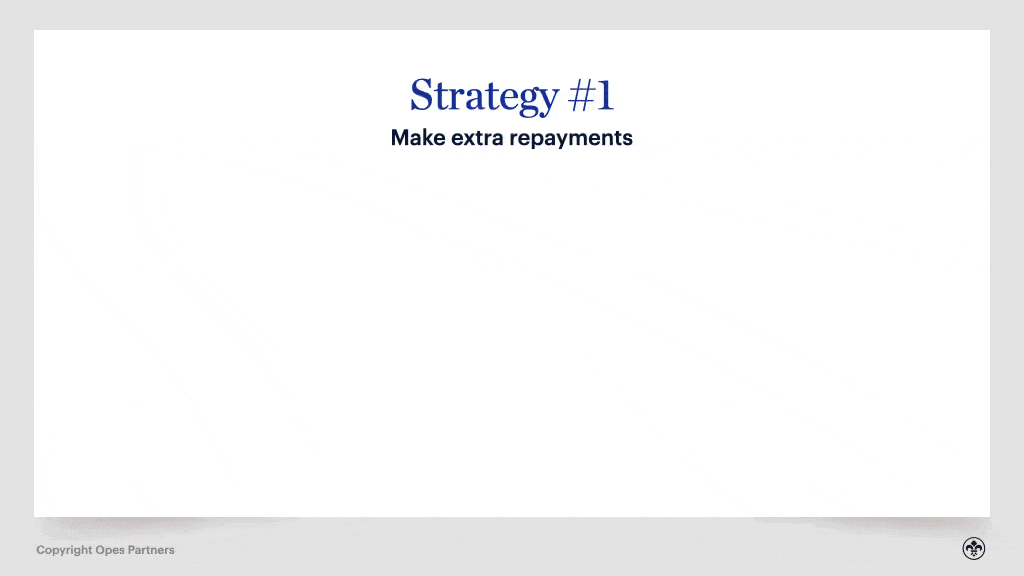 Strategy #1

Make extra repayments

Copyright Opes Partners